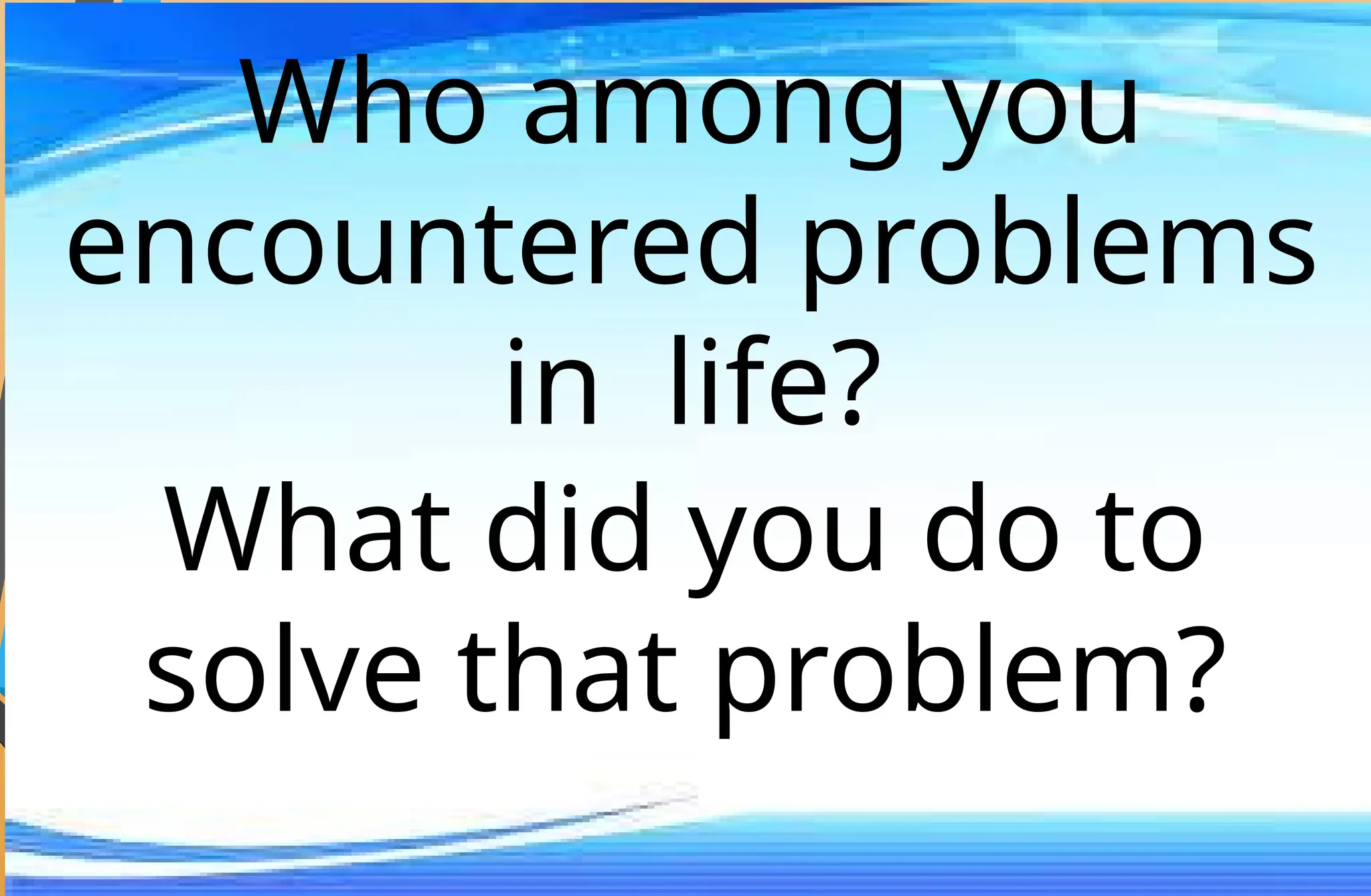 Who among you encountered problems in  life?

What did you do to solve that problem?